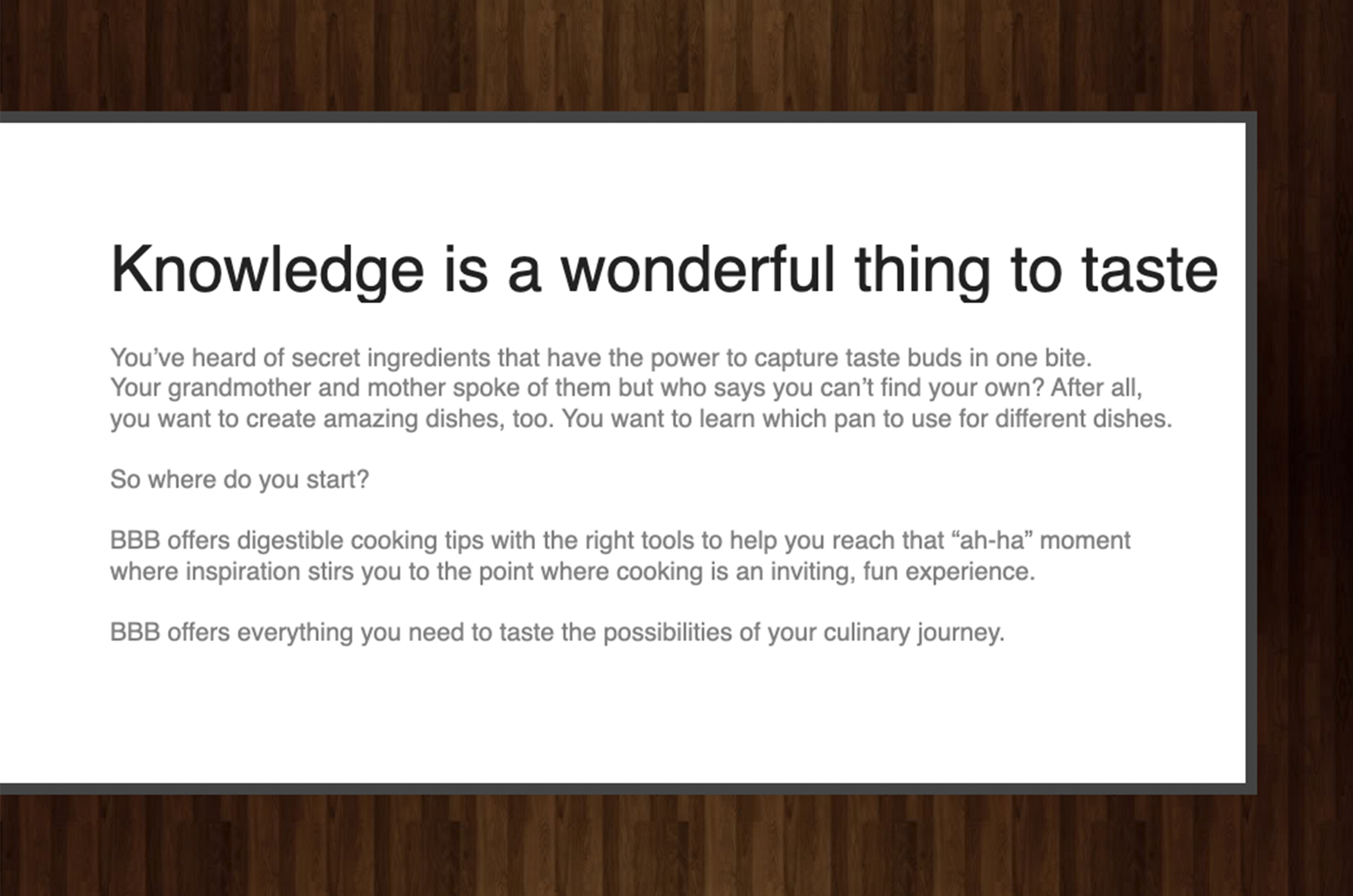 Knowledge is a wonderful thing to taste

You've heard of secret ingredients that have the power to capture taste buds in one bite. Your grandmother and mother spoke of them but who says you can't find your own? After all, you want to create amazing dishes, too. You want to learn which pan to use for different dishes.

So where do you start?

BBB offers digestible cooking tips with the right tools to help you reach that "ah-ha" moment where inspiration stirs you to the point where cooking is an inviting, fun experience.

BBB offers everything you need to taste the possibilities of your culinary journey.